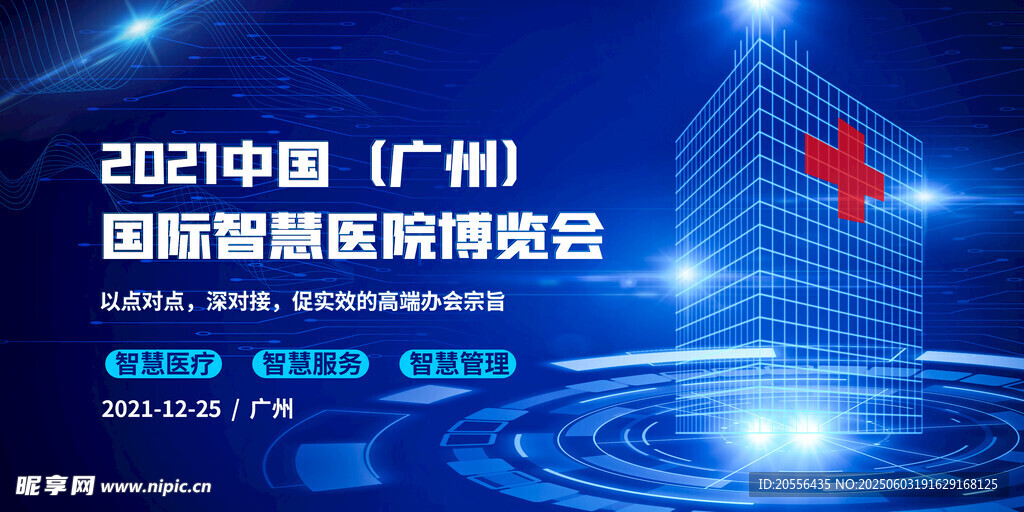 2021中国（广州）
国际智慧医院博览会

以点对点，深对接，促实效的高端办会宗旨

智慧医疗 智慧服务 智慧管理

2021-12-25 / 广州

昵享网 www.nipic.cn

ID:20556435 NO:20250603191629168125